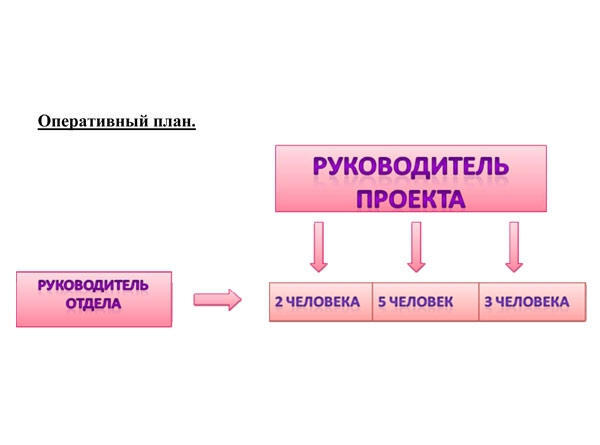 Оперативный план.

РУКОВОДИТЕЛЬ ПРОЕКТА

РУКОВОДИТЕЛЬ ОТДЕЛА

2 ЧЕЛОВЕКА

5 ЧЕЛОВЕК

3 ЧЕЛОВЕКА